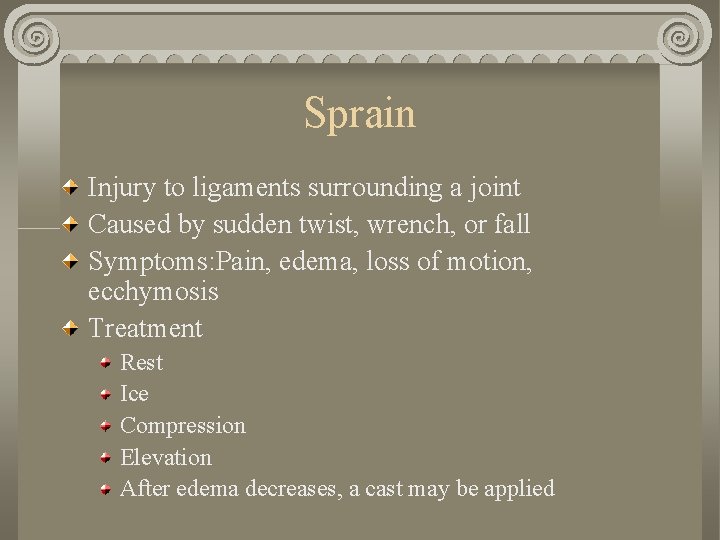 Sprain

Injury to ligaments surrounding a joint

Caused by sudden twist, wrench, or fall

Symptoms:Pain, edema, loss of motion, ecchymosis

Treatment

Rest

Ice

Compression

Elevation

After edema decreases, a cast may be applied